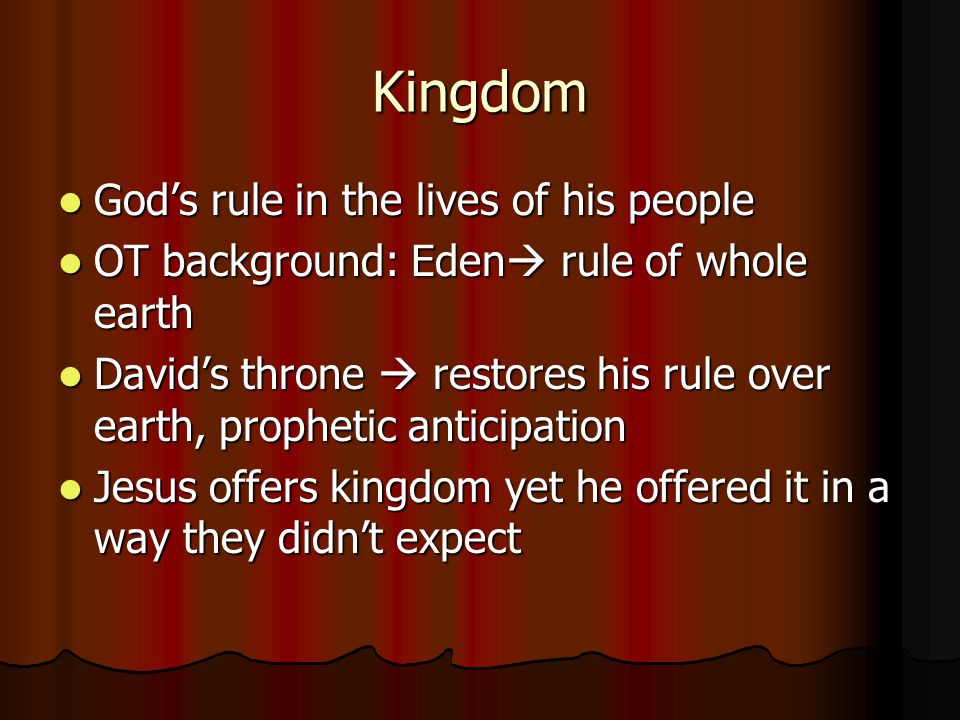 Kingdom

- God’s rule in the lives of his people
- OT background: Eden→ rule of whole earth
- David’s throne → restores his rule over earth, prophetic anticipation
- Jesus offers kingdom yet he offered it in a way they didn’t expect